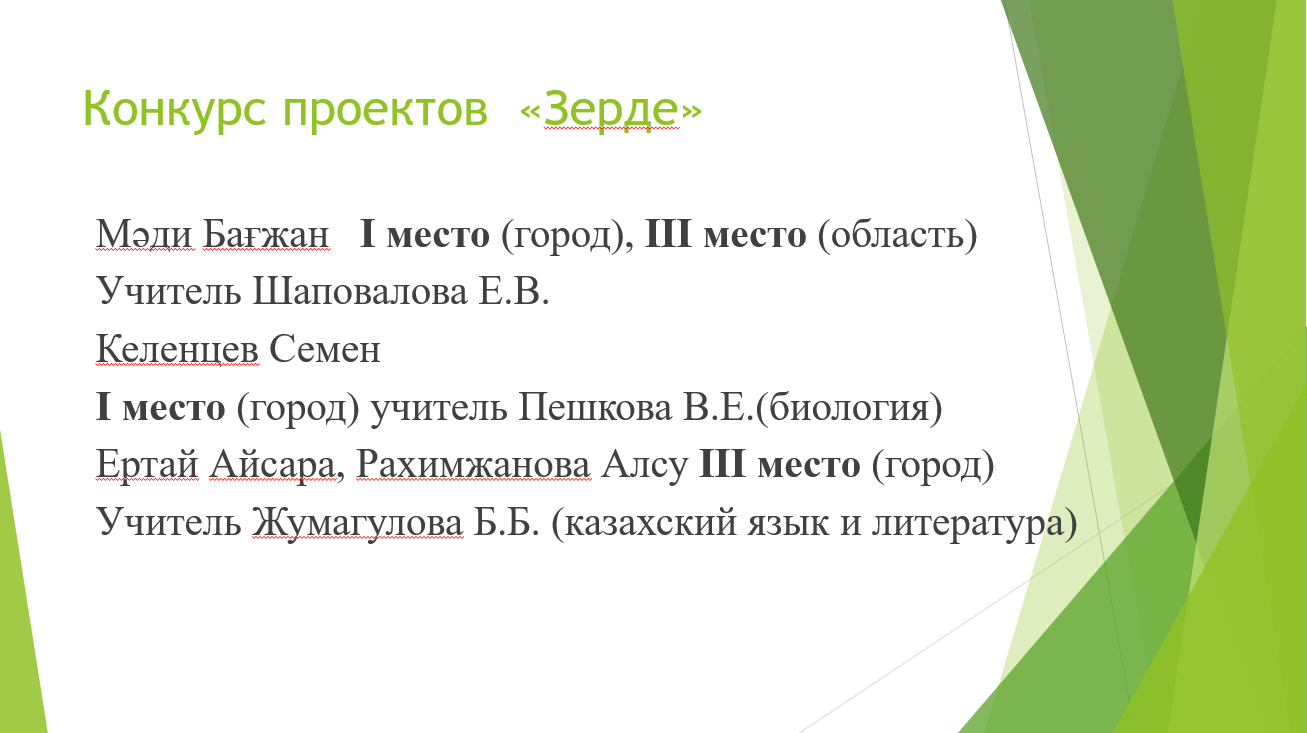 Конкурс проектов «Зерде»

Мәди Бағжан I место (город), III место (область)
Учитель Шаповалова Е.В.
Келенцев Семен
I место (город) учитель Пешкова В.Е.(биология)
Ертай Айсара, Рахимжанова Алсу III место (город)
Учитель Жумагулова Б.Б. (казахский язык и литература)